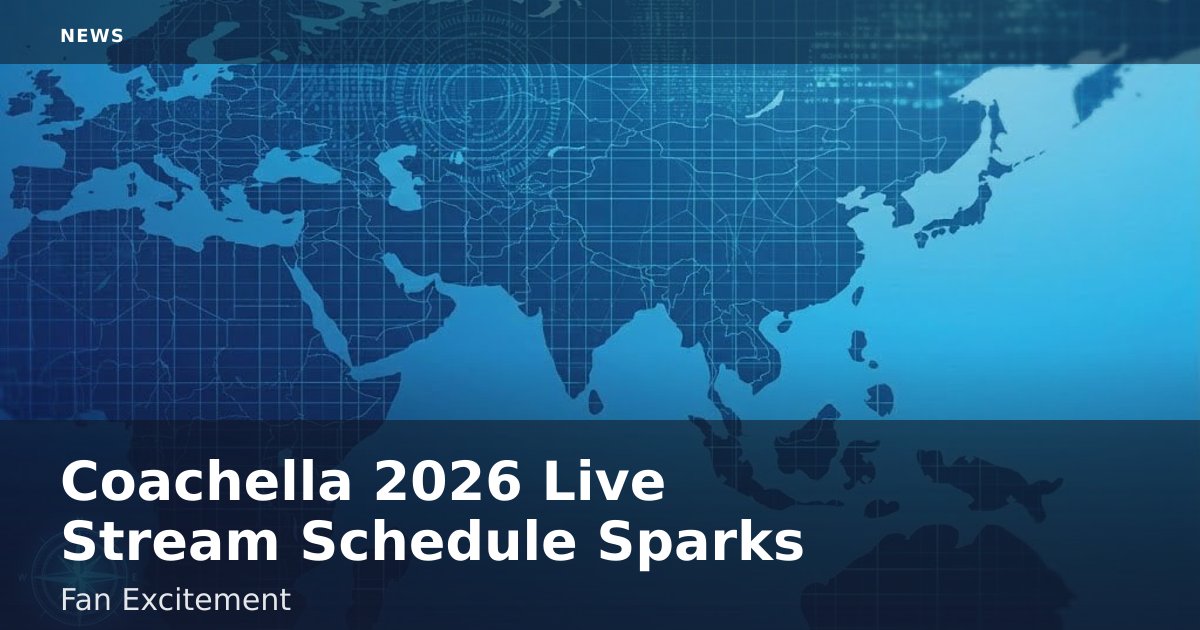 NEWS

Coachella 2026 Live Stream Schedule Sparks

Fan Excitement